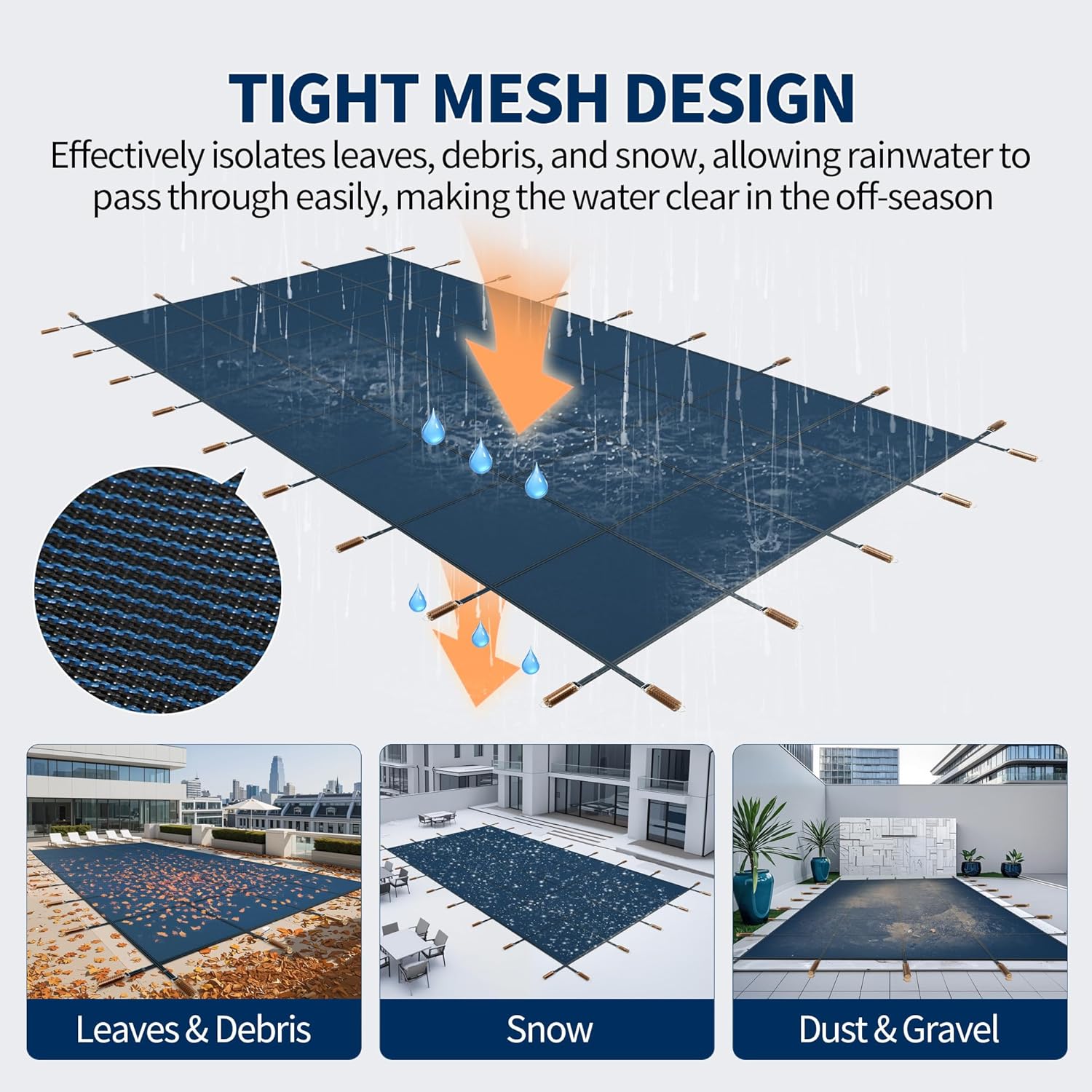 TIGHT MESH DESIGN

Effectively isolates leaves, debris, and snow, allowing rainwater to pass through easily, making the water clear in the off-season

Leaves & Debris

Snow

Dust & Gravel